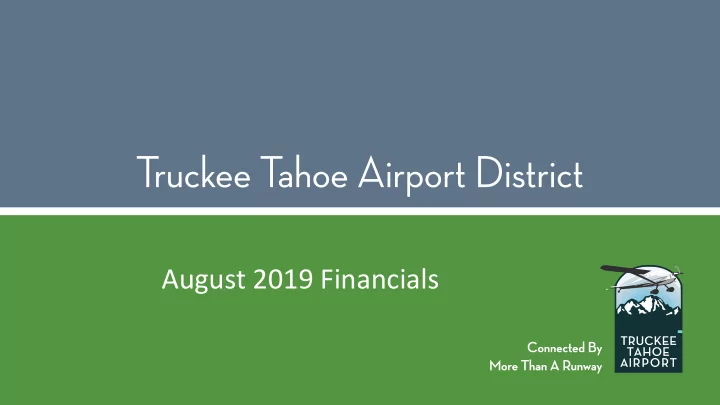 Truckee Tahoe Airport District

August 2019 Financials

Connected By
More Than A Runway

TRUCKEE
TAHOE
AIRPORT